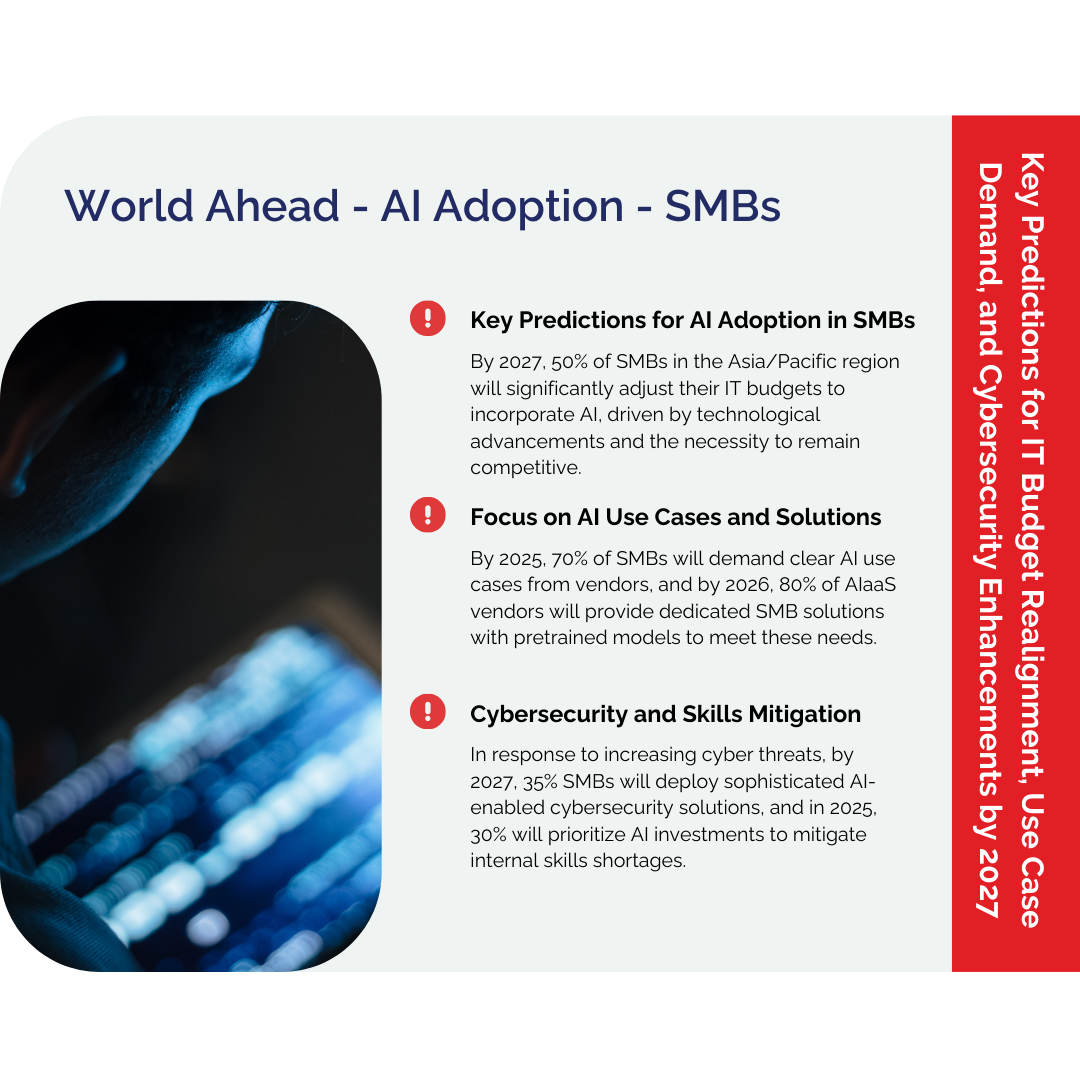 World Ahead - AI Adoption - SMBs

Key Predictions for AI Adoption in SMBs

By 2027, 50% of SMBs in the Asia/Pacific region will significantly adjust their IT budgets to incorporate AI, driven by technological advancements and the necessity to remain competitive.

Focus on AI Use Cases and Solutions

By 2025, 70% of SMBs will demand clear AI use cases from vendors, and by 2026, 80% of AIaaS vendors will provide dedicated SMB solutions with pretrained models to meet these needs.

Cybersecurity and Skills Mitigation

In response to increasing cyber threats, by 2027, 35% SMBs will deploy sophisticated AI-enabled cybersecurity solutions, and in 2025, 30% will prioritize AI investments to mitigate internal skills shortages.

Key Predictions for IT Budget Realignment, Use Case Demand, and Cybersecurity Enhancements by 2027